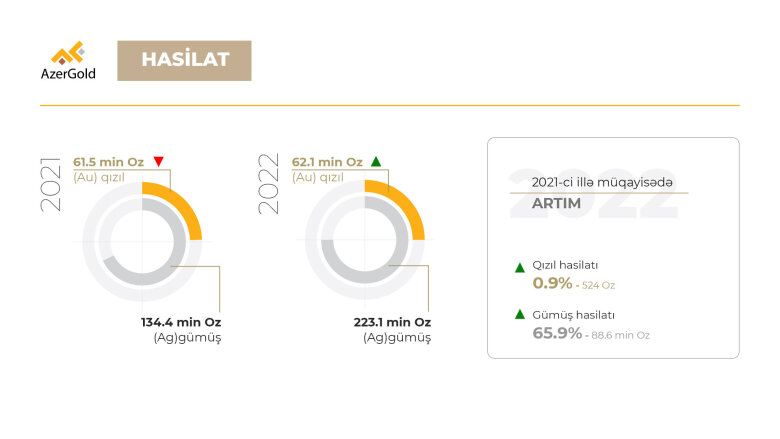 AzerGold

HASİLAT

2021

61.5 min Oz
(Au) qızıl

134.4 min Oz
(Ag)gümüş

2022

62.1 min Oz
(Au) qızıl

223.1 min Oz
(Ag)gümüş

2022

2021-ci illə müqayisədə
ARTIM

Qızıl hasilatı
0.9% - 524 Oz

Gümüş hasilatı
65.9% - 88.6 min Oz